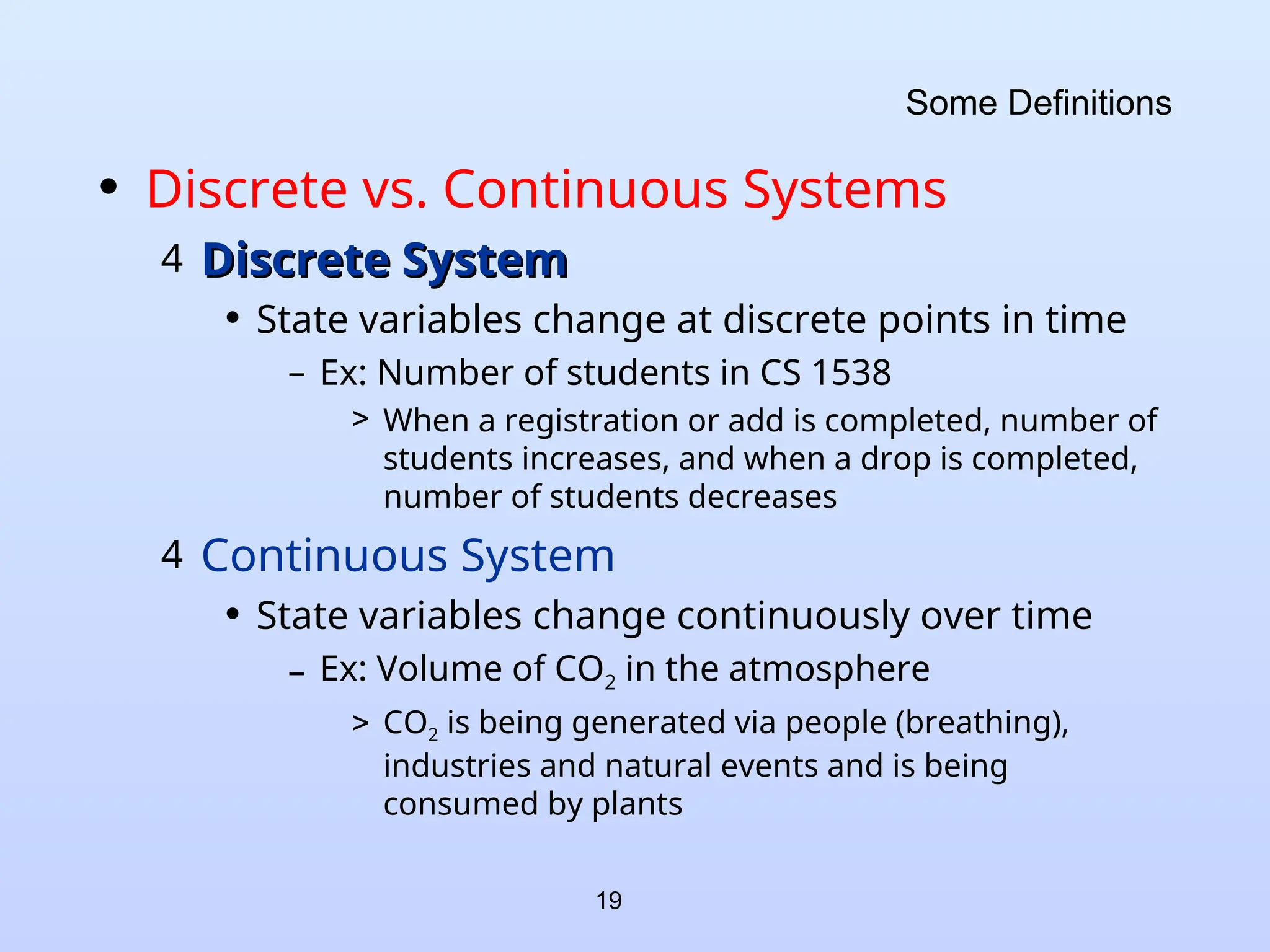 Some Definitions

• Discrete vs. Continuous Systems

4 Discrete System

• State variables change at discrete points in time

– Ex: Number of students in CS 1538

> When a registration or add is completed, number of students increases, and when a drop is completed, number of students decreases

4 Continuous System

• State variables change continuously over time

– Ex: Volume of $CO_2$ in the atmosphere

> $CO_2$ is being generated via people (breathing), industries and natural events and is being consumed by plants

19